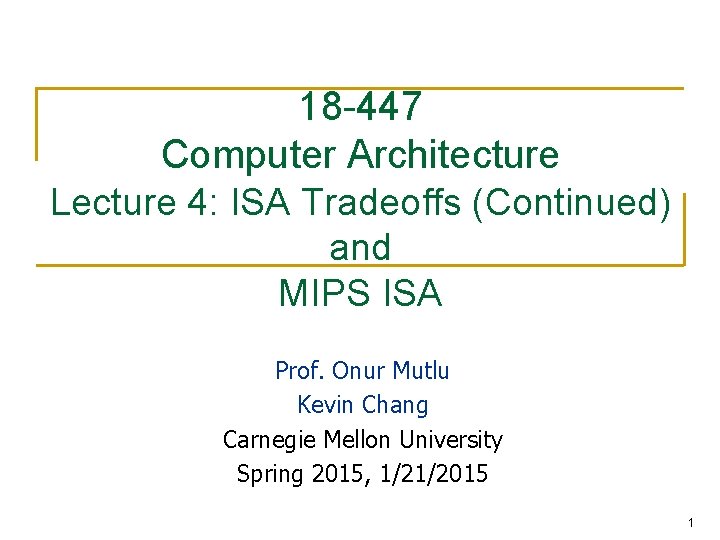 18-447
Computer Architecture
Lecture 4: ISA Tradeoffs (Continued)
and
MIPS ISA

Prof. Onur Mutlu
Kevin Chang
Carnegie Mellon University
Spring 2015, 1/21/2015

1